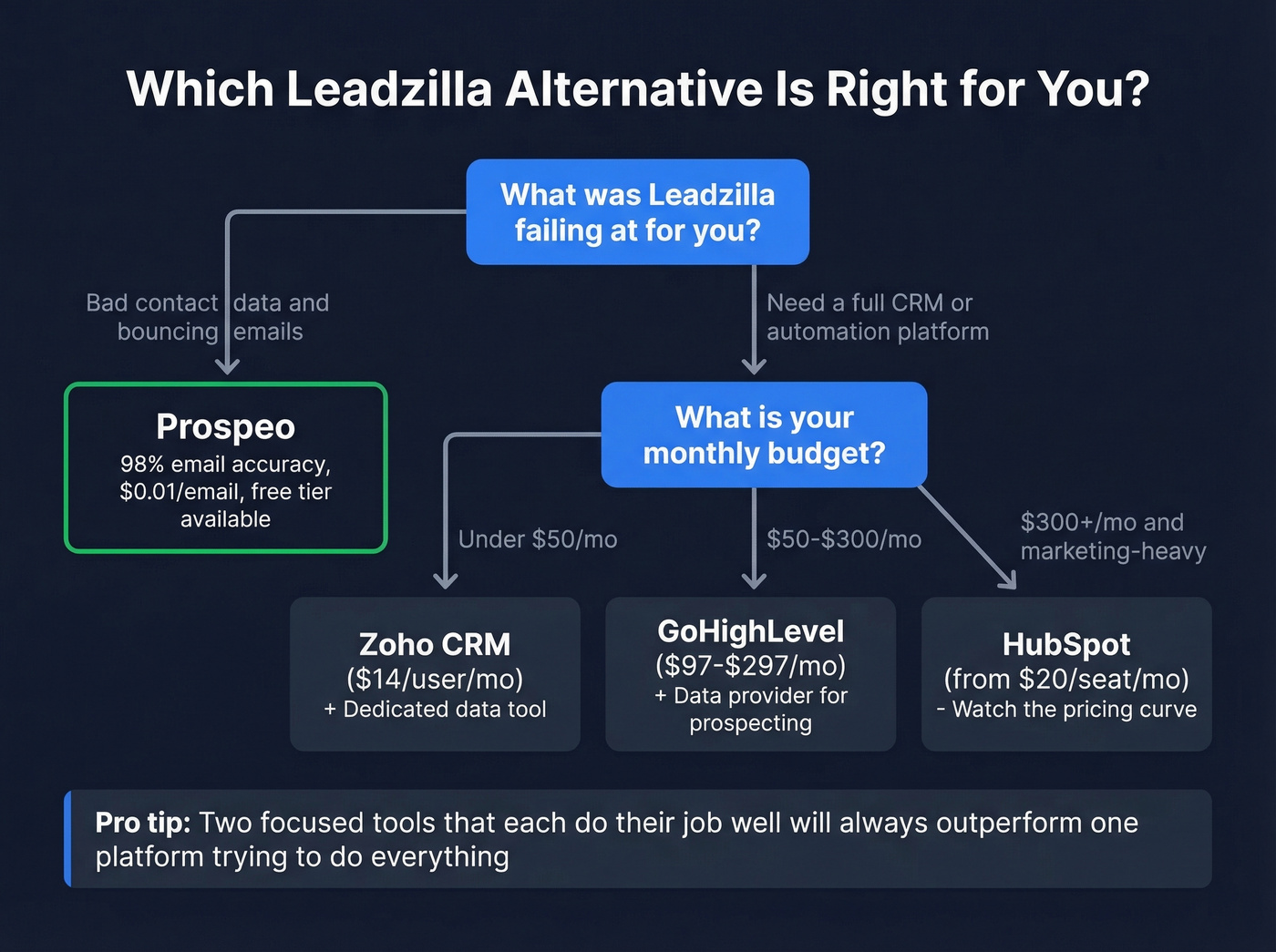 Which Leadzilla Alternative Is Right for You?

What was Leadzilla failing at for you?

Bad contact data and bouncing emails

Need a full CRM or automation platform

Prospeo
98% email accuracy, \$0.01/email, free tier available

What is your monthly budget?

Under \$50/mo

\$50-\$300/mo

\$300+/mo and marketing-heavy

Zoho CRM
(\$14/user/mo)
+ Dedicated data tool

GoHighLevel
(\$97-\$297/mo)
+ Data provider for prospecting

HubSpot
(from \$20/seat/mo)
- Watch the pricing curve

Pro tip: Two focused tools that each do their job well will always outperform one platform trying to do everything